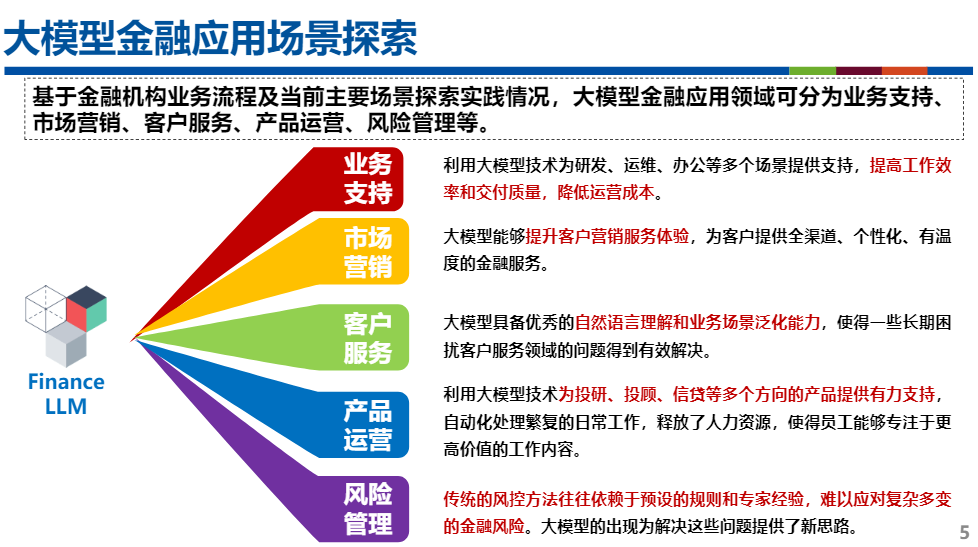 大模型金融应用场景探索

基于金融机构业务流程及当前主要场景探索实践情况，大模型金融应用领域可分为业务支持、市场营销、客户服务、产品运营、风险管理等。

Finance LLM

业务支持

利用大模型技术为研发、运维、办公等多个场景提供支持，提高工作效率和交付质量，降低运营成本。

市场营销

大模型能够提升客户营销服务体验，为客户提供全渠道、个性化、有温度的金融服务。

客户服务

大模型具备优秀的自然语言理解和业务场景泛化能力，使得一些长期困扰客户服务领域的问题得到有效解决。

产品运营

利用大模型技术为投研、投顾、信贷等多个方向的产品提供有力支持，自动化处理繁复的日常工作，释放了人力资源，使得员工能够专注于更高价值的工作内容。

风险管理

传统的风控方法往往依赖于预设的规则和专家经验，难以应对复杂多变的金融风险。大模型的出现为解决这些问题提供了新思路。

5